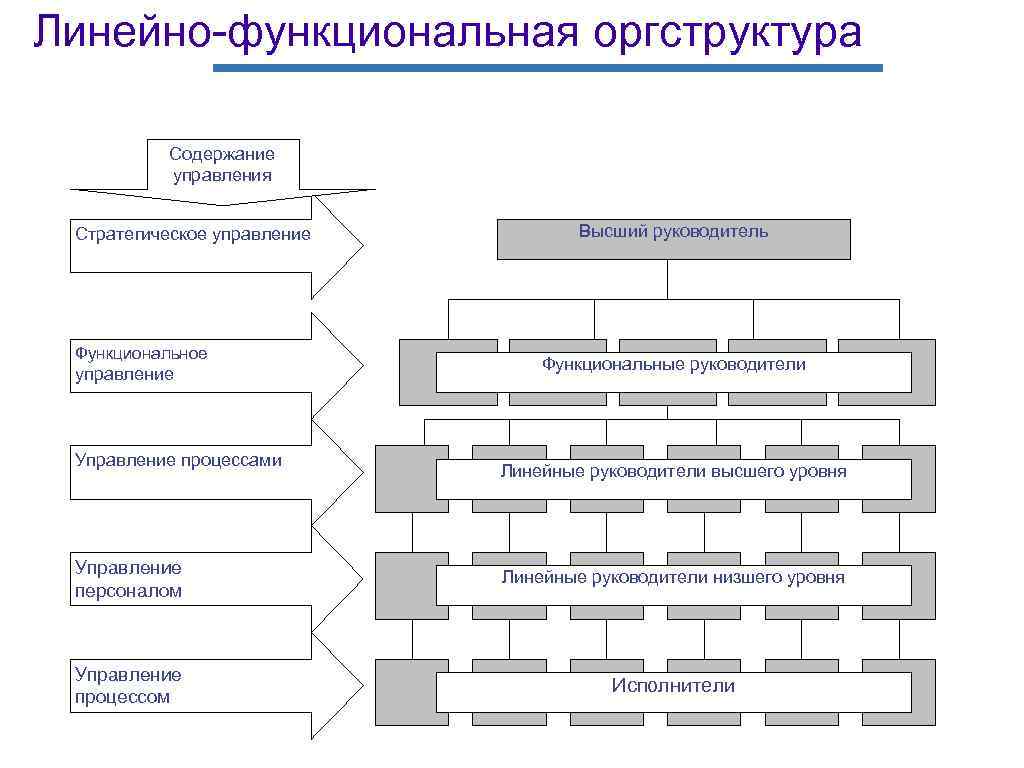 Линейно-функциональная оргструктура

Содержание управления

Стратегическое управление

Функциональное управление

Управление процессами

Управление персоналом

Управление процессом

Высший руководитель

Функциональные руководители

Линейные руководители высшего уровня

Линейные руководители низшего уровня

Исполнители